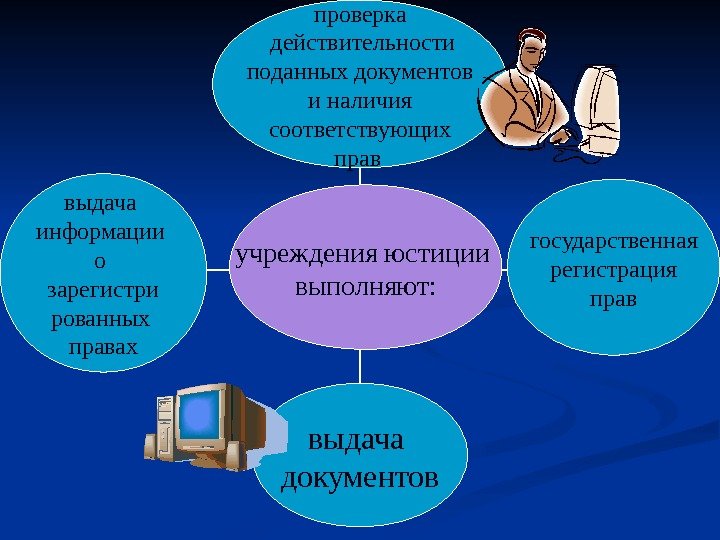 проверка действительности поданных документов и наличия соответствующих прав

выдача информации о зарегистри рованных правах

учреждения юстиции выполняют:

государственная регистрация прав

выдача документов